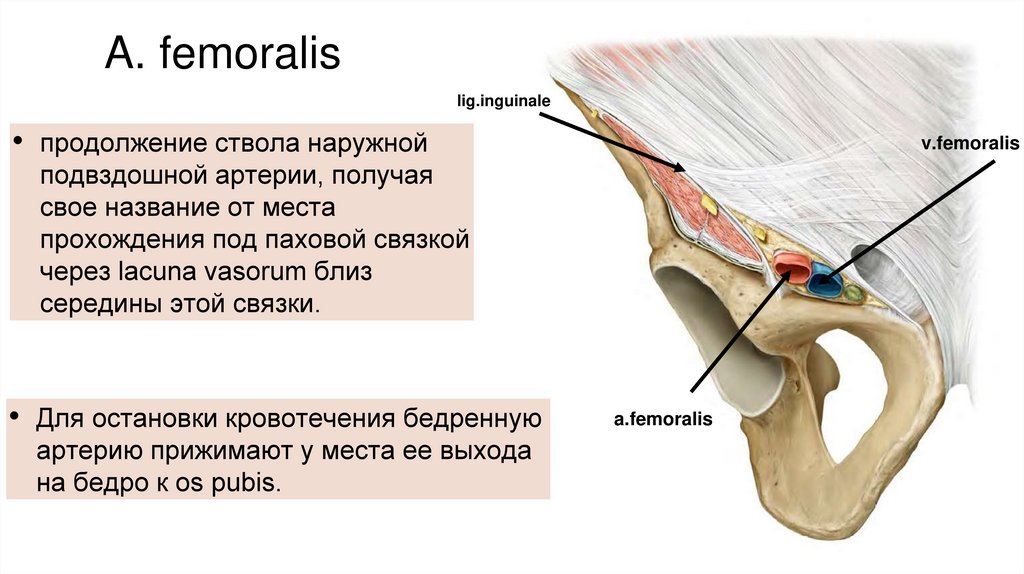 A. femoralis

• продолжение ствола наружной подвздошной артерии, получая свое название от места прохождения под паховой связкой через lacuna vasorum близ середины этой связки.

• Для остановки кровотечения бедренную артерию прижимают у места ее выхода на бедро к os pubis.

lig.inguinale

v.femoralis

a.femoralis